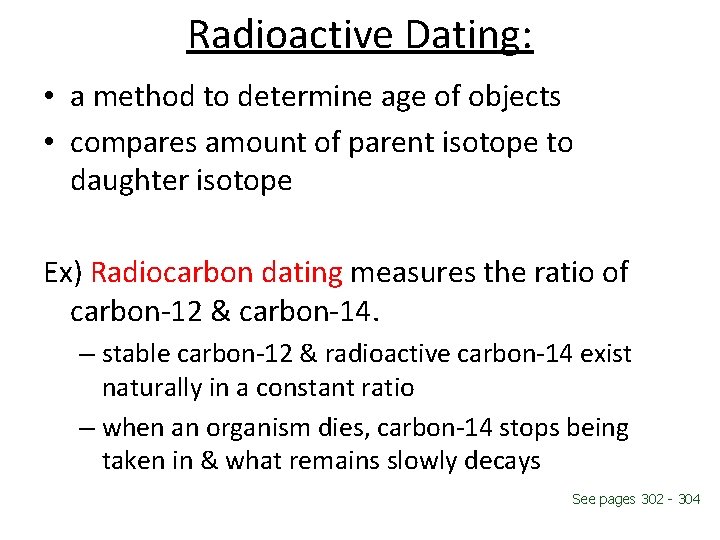 Radioactive Dating:

• a method to determine age of objects
• compares amount of parent isotope to daughter isotope

Ex) Radiocarbon dating measures the ratio of carbon-12 & carbon-14.
– stable carbon-12 & radioactive carbon-14 exist naturally in a constant ratio
– when an organism dies, carbon-14 stops being taken in & what remains slowly decays

See pages 302 - 304